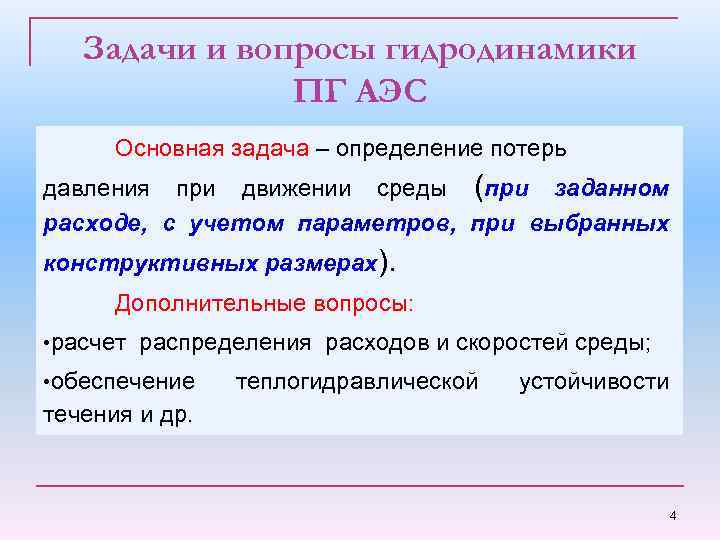 Задачи и вопросы гидродинамики ПГ АЭС

Основная задача – определение потерь давления при движении среды (при заданном расходе, с учетом параметров, при выбранных конструктивных размерах).

Дополнительные вопросы:

•расчет распределения расходов и скоростей среды;

•обеспечение теплогидравлической устойчивости течения и др.

4